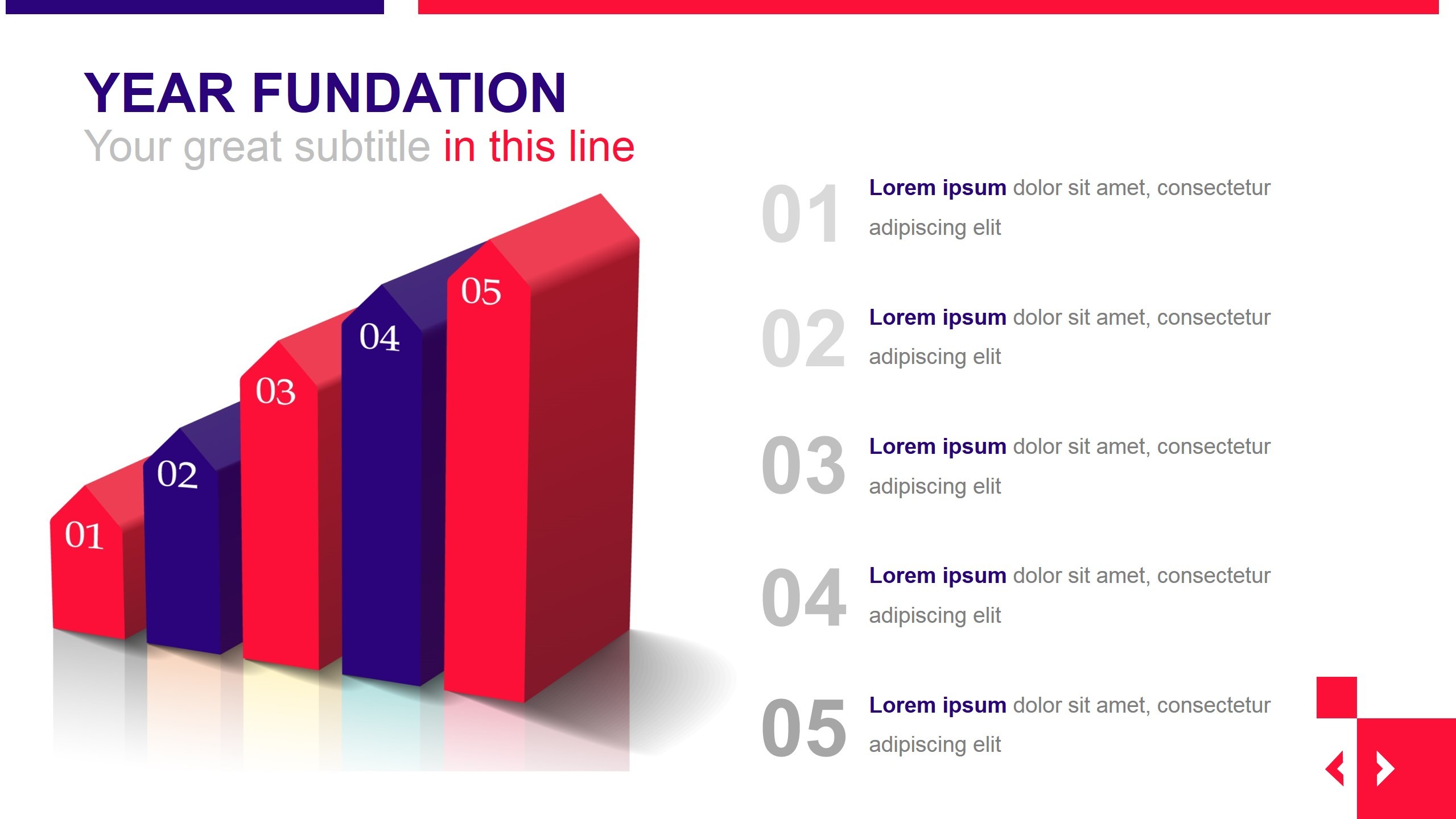 YEAR FUNDATION
Your great subtitle in this line

01 02 03 04 05

01 Lorem ipsum dolor sit amet, consectetur adipiscing elit

02 Lorem ipsum dolor sit amet, consectetur adipiscing elit

03 Lorem ipsum dolor sit amet, consectetur adipiscing elit

04 Lorem ipsum dolor sit amet, consectetur adipiscing elit

05 Lorem ipsum dolor sit amet, consectetur adipiscing elit